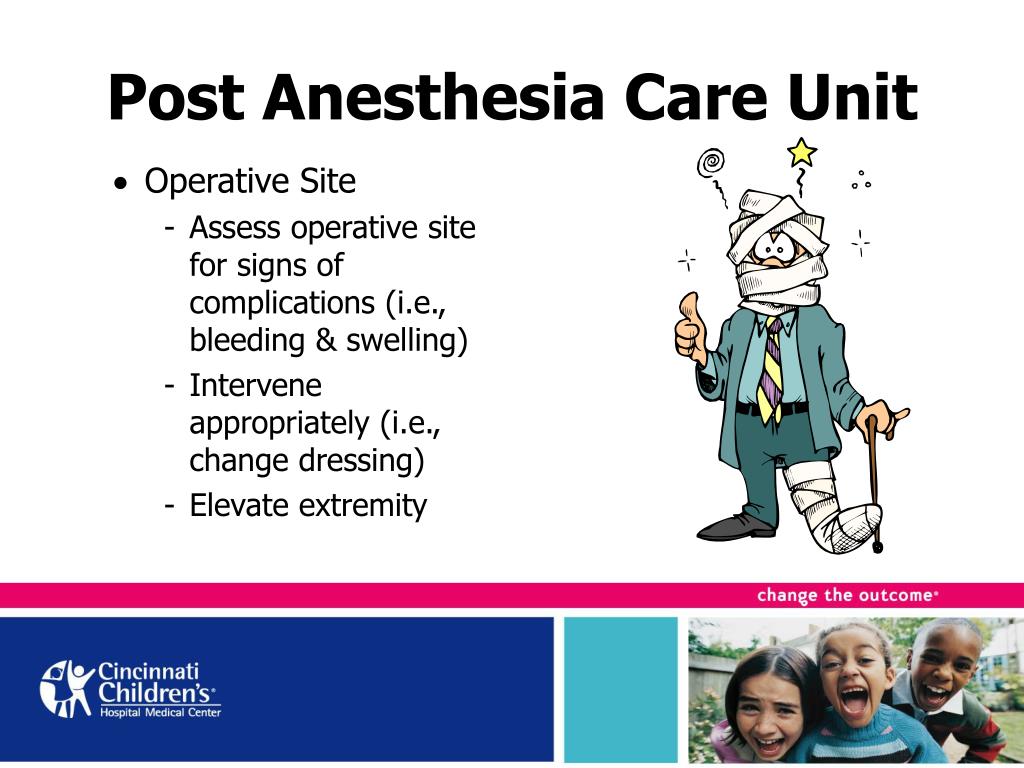 Post Anesthesia Care Unit

• Operative Site
- Assess operative site for signs of complications (i.e., bleeding & swelling)
- Intervene appropriately (i.e., change dressing)
- Elevate extremity

change the outcome®

Cincinnati Children's® Hospital Medical Center